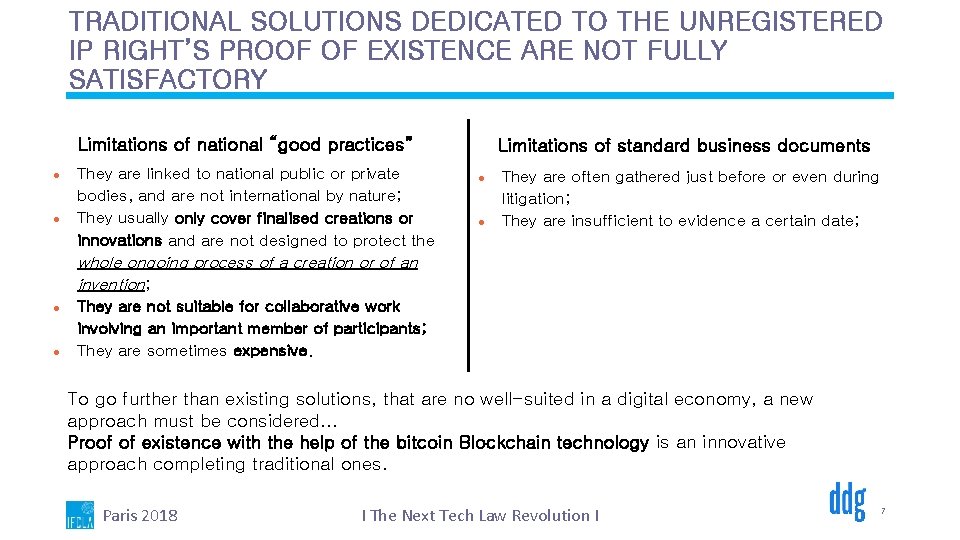 TRADITIONAL SOLUTIONS DEDICATED TO THE UNREGISTERED IP RIGHT'S PROOF OF EXISTENCE ARE NOT FULLY SATISFACTORY

Limitations of national "good practices"

- They are linked to national public or private bodies, and are not international by nature;
- They usually only cover finalised creations or innovations and are not designed to protect the whole ongoing process of a creation or of an invention;
- They are not suitable for collaborative work involving an important member of participants;
- They are sometimes expensive.

Limitations of standard business documents

- They are often gathered just before or even during litigation;
- They are insufficient to evidence a certain date;

To go further than existing solutions, that are no well-suited in a digital economy, a new approach must be considered...
Proof of existence with the help of the bitcoin Blockchain technology is an innovative approach completing traditional ones.

IFCLA Paris 2018 I The Next Tech Law Revolution I ddg 7